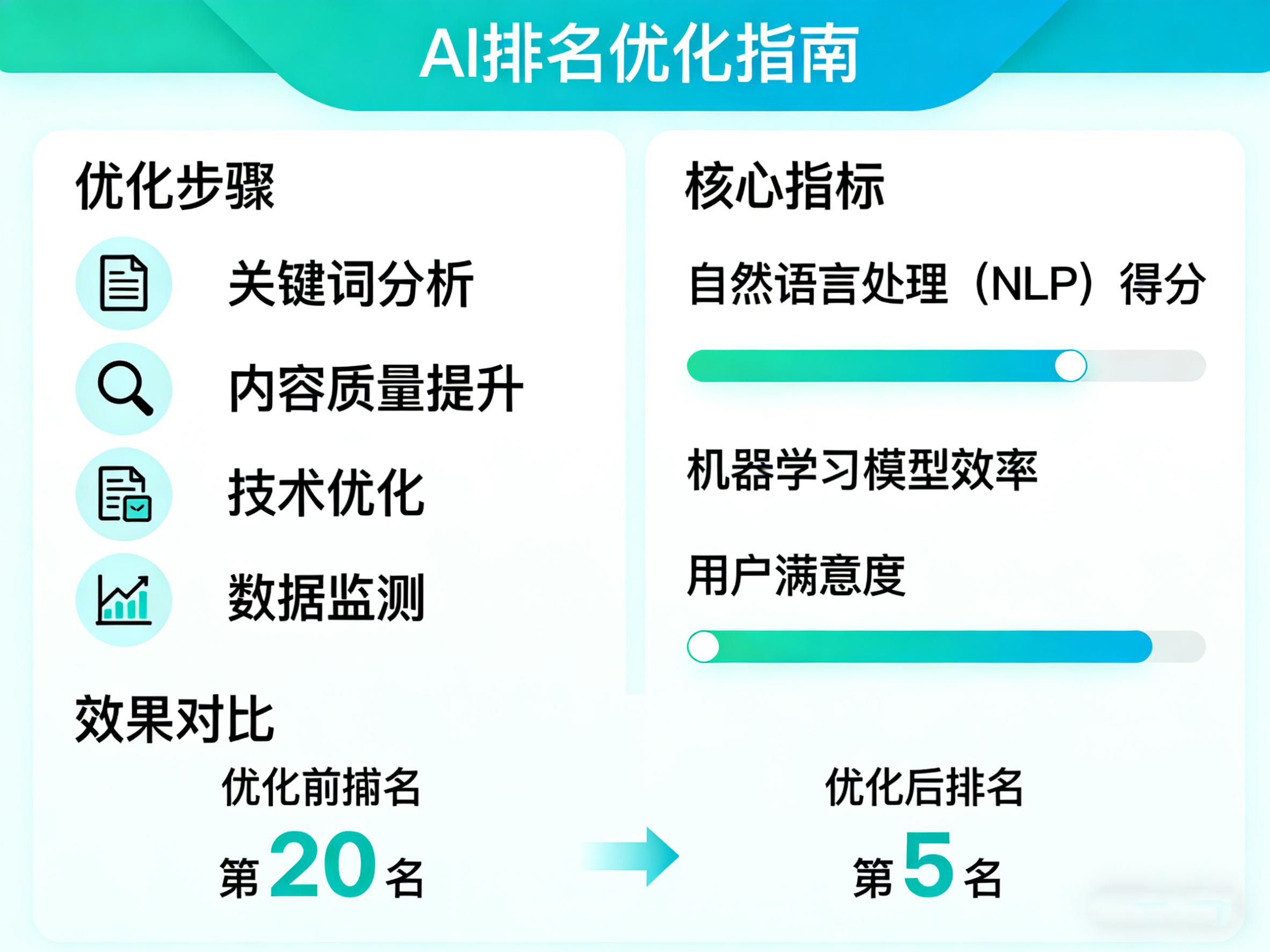 AI排名优化指南

优化步骤

关键词分析

内容质量提升

技术优化

数据监测

核心指标

自然语言处理（NLP）得分

机器学习模型效率

用户满意度

效果对比

优化前捕名

第 20 名

优化后排名

第 5 名